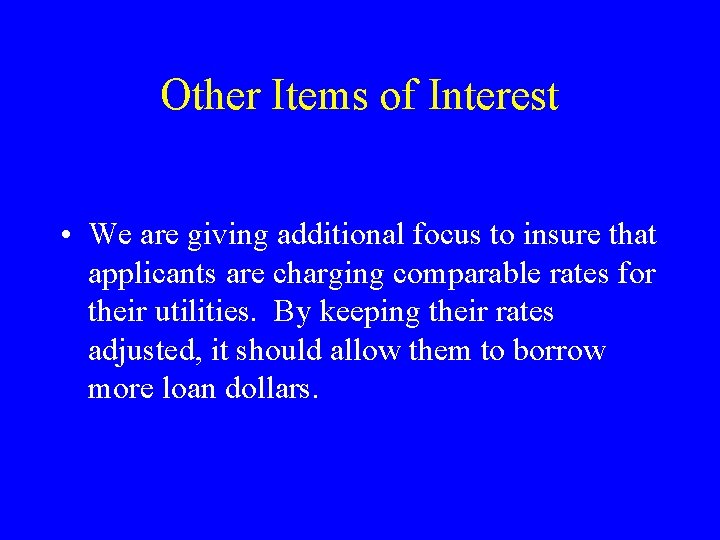 Other Items of Interest

• We are giving additional focus to insure that applicants are charging comparable rates for their utilities. By keeping their rates adjusted, it should allow them to borrow more loan dollars.